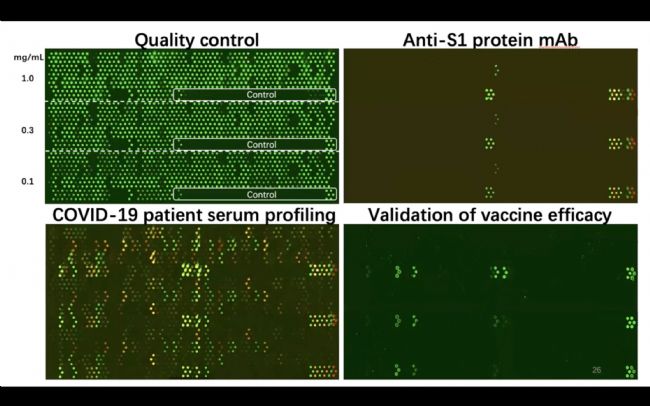 Quality control

mg/mL

1.0

Control

0.3

Control

0.1

Control

Anti-S1 protein mAb

COVID-19 patient serum profiling

Validation of vaccine efficacy

26